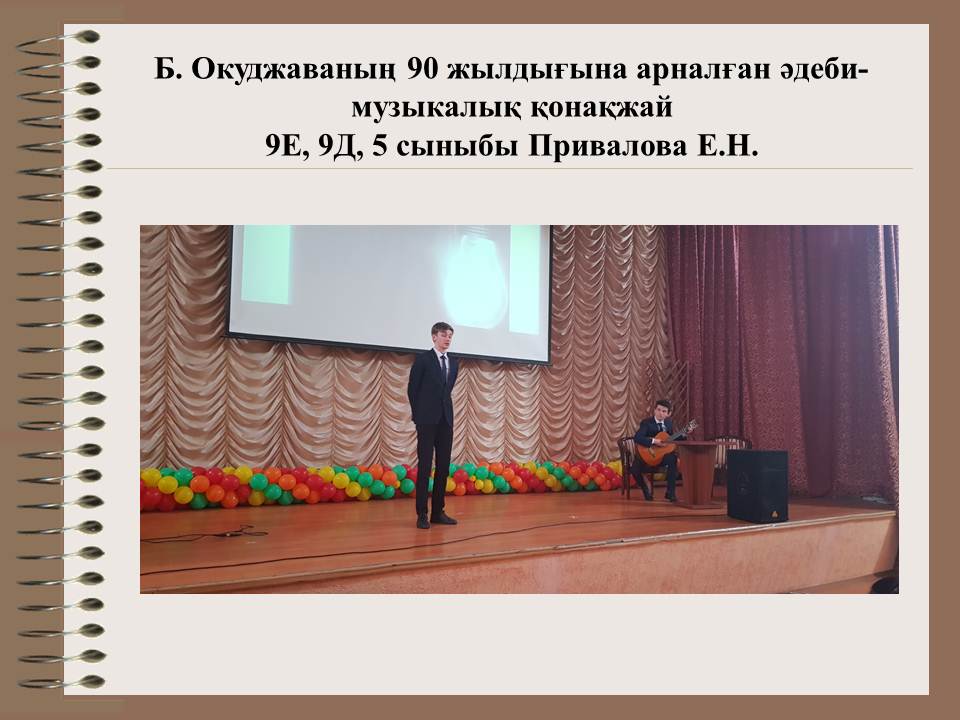 Б. Окуджаваның 90 жылдығына арналған әдеби-музыкалық қонақжай
9Е, 9Д, 5 сыныбы Привалова Е.Н.